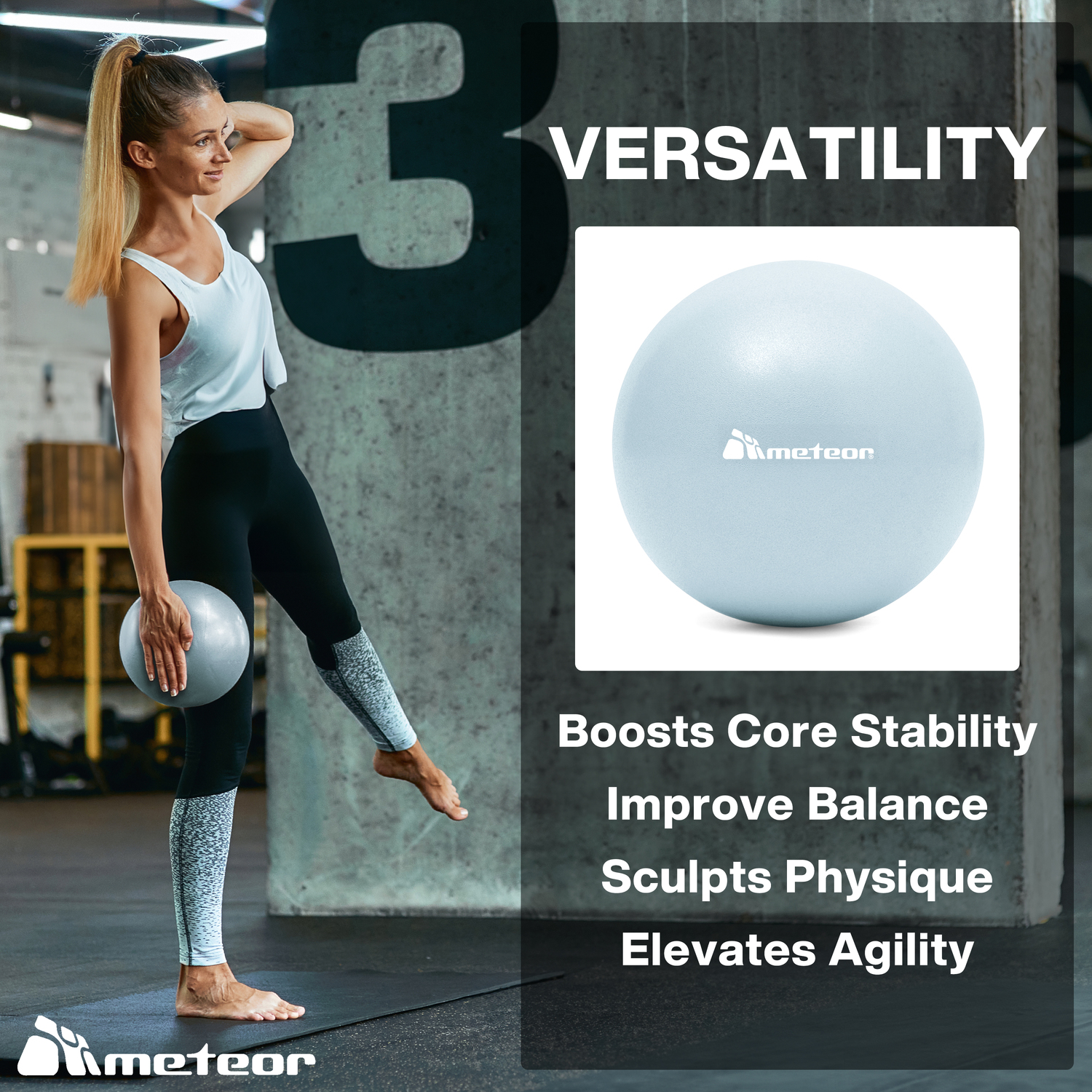 3

VERSATILITY

meteor

Boosts Core Stability
Improve Balance
Sculpts Physique
Elevates Agility

meteor